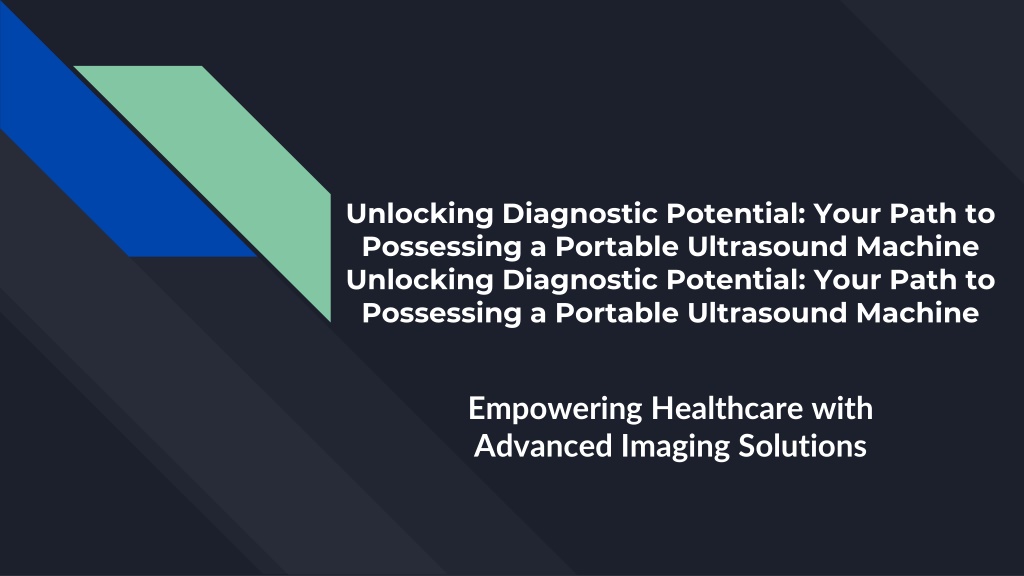 Unlocking Diagnostic Potential: Your Path to Possessing a Portable Ultrasound Machine Unlocking Diagnostic Potential: Your Path to Possessing a Portable Ultrasound Machine

Empowering Healthcare with Advanced Imaging Solutions